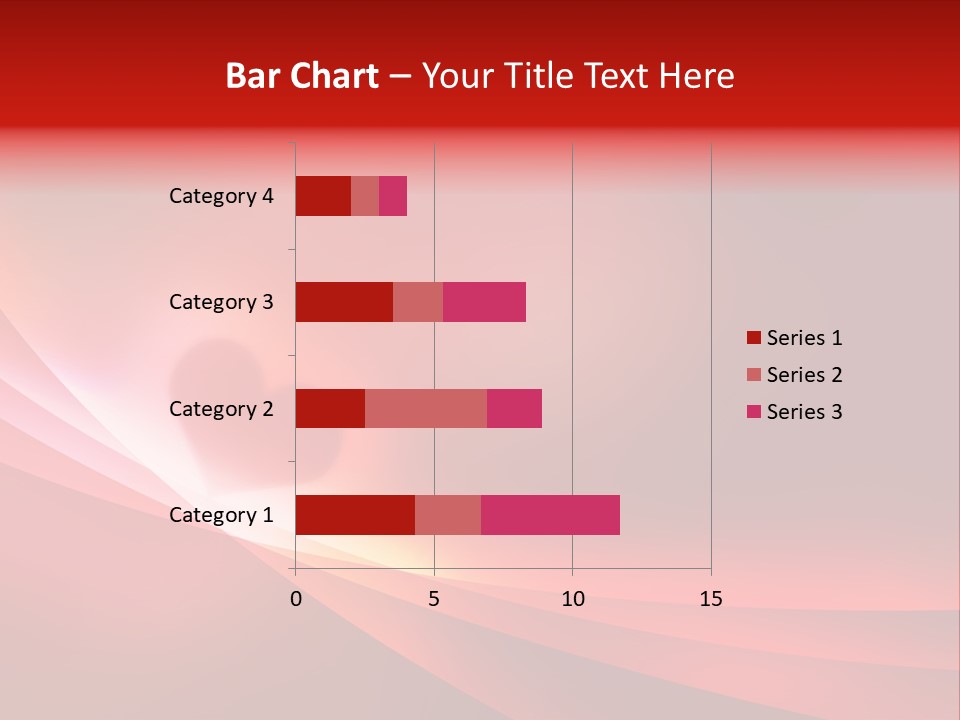 Bar Chart – Your Title Text Here

Category 4
Category 3
Category 2
Category 1

0
5
10
15

Series 1
Series 2
Series 3